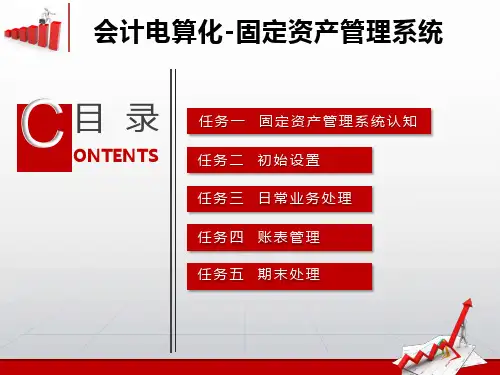 会计电算化-固定资产管理系统

目 录
CONTENTS

任务一 固定资产管理系统认知

任务二 初始设置

任务三 日常业务处理

任务四 账表管理

任务五 期末处理